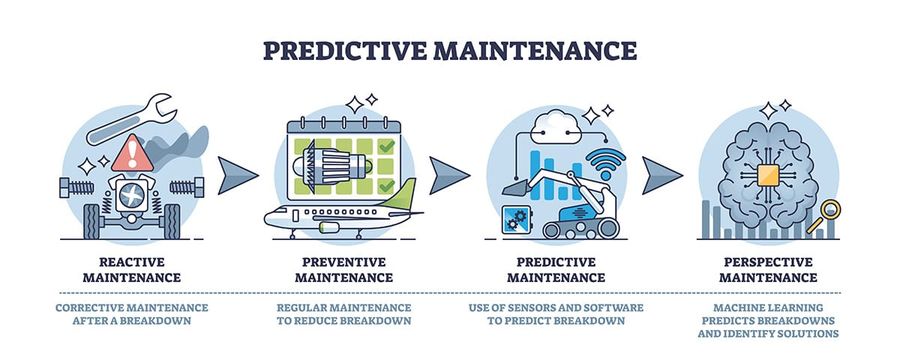 PREDICTIVE MAINTENANCE

REACTIVE MAINTENANCE

CORRECTIVE MAINTENANCE AFTER A BREAKDOWN

PREVENTIVE MAINTENANCE

REGULAR MAINTENANCE TO REDUCE BREAKDOWN

PREDICTIVE MAINTENANCE

USE OF SENSORS AND SOFTWARE TO PREDICT BREAKDOWN

PERSPECTIVE MAINTENANCE

MACHINE LEARNING PREDICTS BREAKDOWNS AND IDENTIFY SOLUTIONS